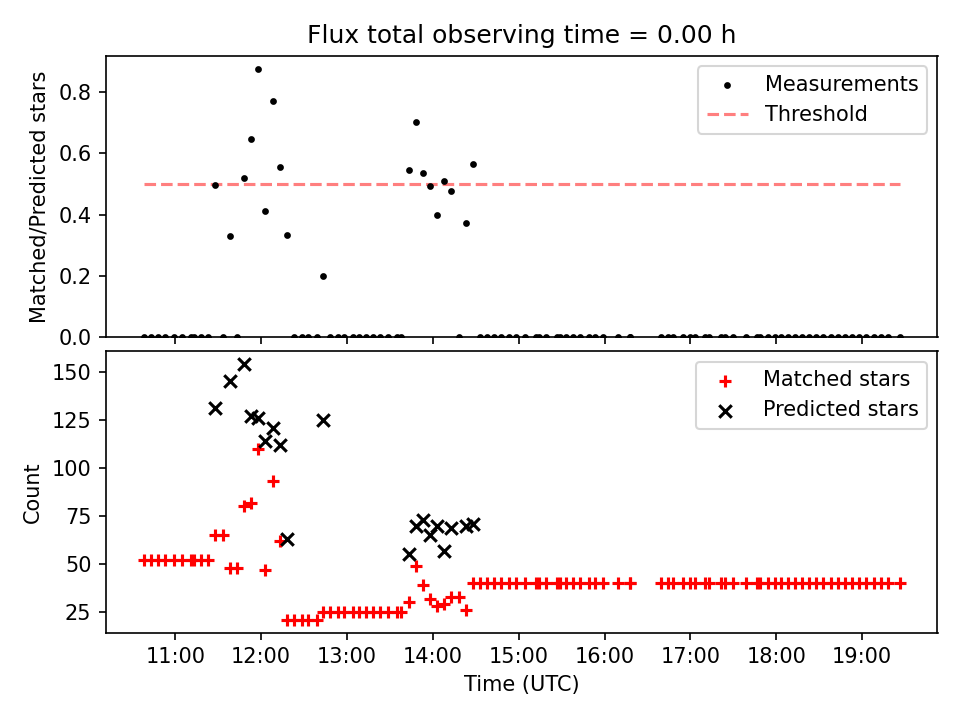 Flux total observing time = 0.00 h

Matched/Predicted stars

0.8
0.6
0.4
0.2
0.0

Measurements
Threshold

Count

150
125
100
75
50
25

Matched stars
Predicted stars

11:00
12:00
13:00
14:00
15:00
16:00
17:00
18:00
19:00

Time (UTC)